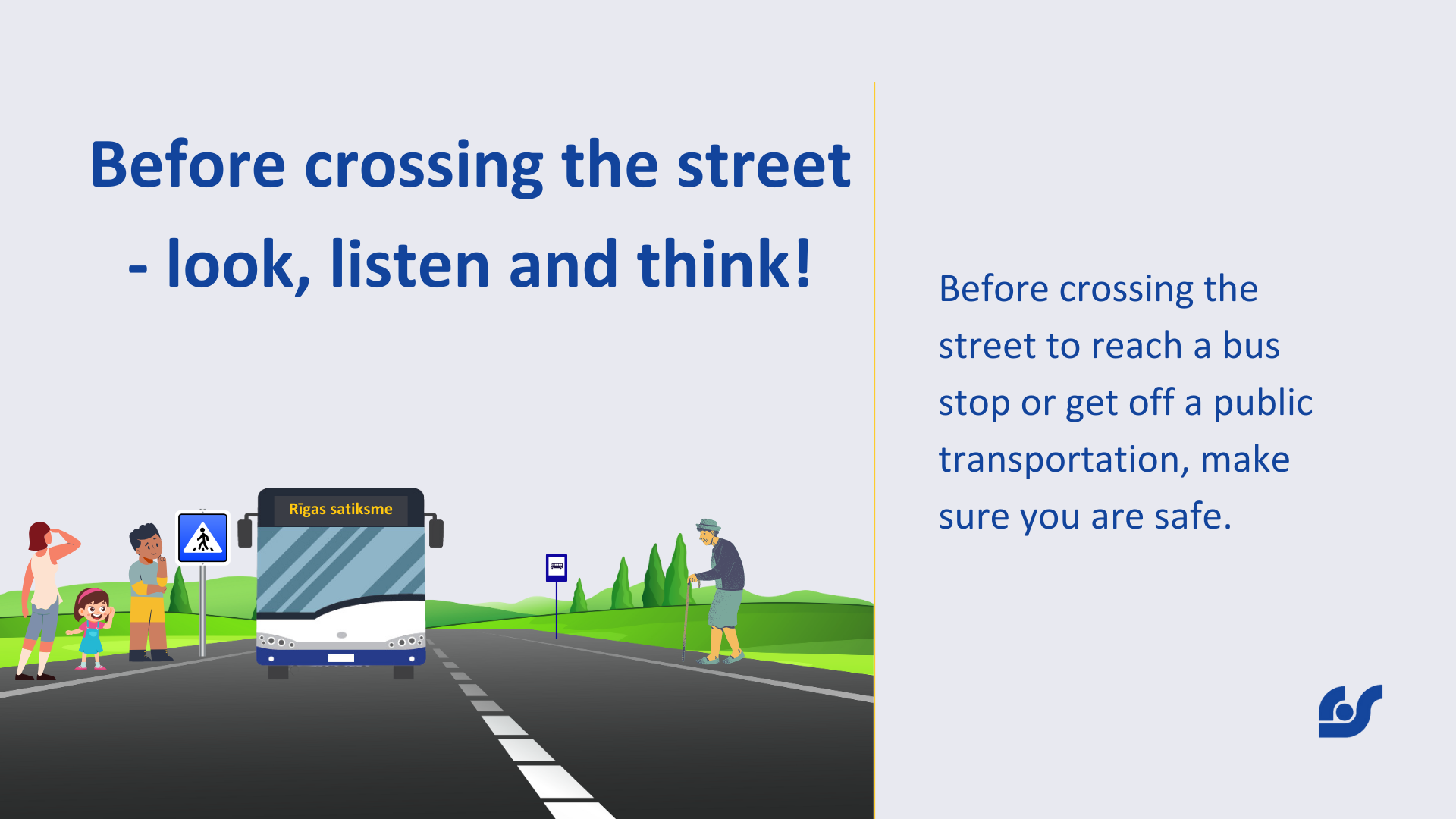 Before crossing the street - look, listen and think!

Rīgas satiksme

Before crossing the street to reach a bus stop or get off a public transportation, make sure you are safe.